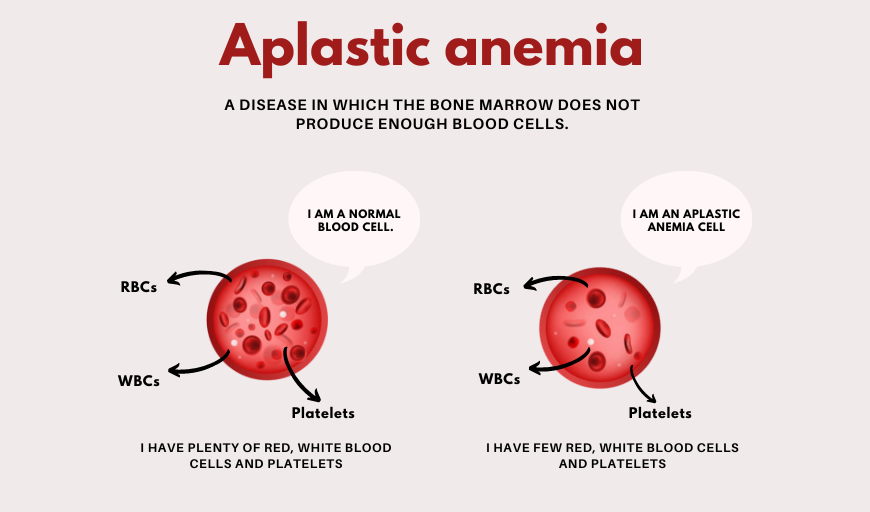 Aplastic anemia

A DISEASE IN WHICH THE BONE MARROW DOES NOT PRODUCE ENOUGH BLOOD CELLS.

I AM A NORMAL BLOOD CELL.

RBCs

WBCs

Platelets

I HAVE PLENTY OF RED, WHITE BLOOD CELLS AND PLATELETS

I AM AN APLASTIC ANEMIA CELL

RBCs

WBCs

Platelets

I HAVE FEW RED, WHITE BLOOD CELLS AND PLATELETS